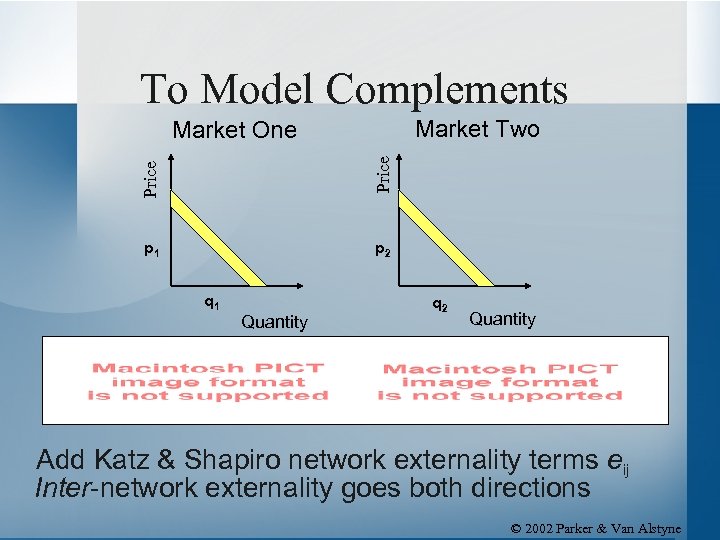 To Model Complements

Market One

Price

$p_1$

$q_1$

Quantity

Market Two

Price

$p_2$

$q_2$

Quantity

Macintosh PICT image format is not supported

Macintosh PICT image format is not supported

Add Katz & Shapiro network externality terms $e_{ij}$
Inter-network externality goes both directions

© 2002 Parker & Van Alstyne